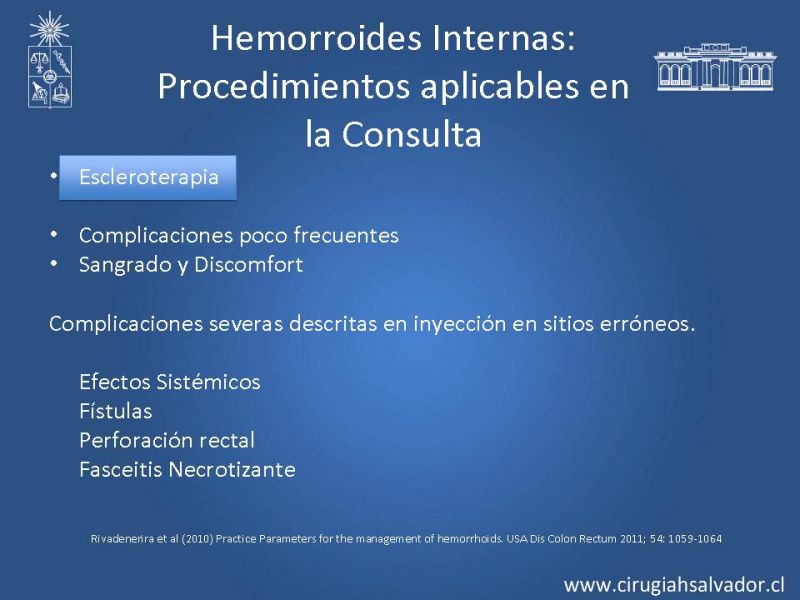 Hemorroides Internas: Procedimientos aplicables en la Consulta

• Escleroterapia

• Complicaciones poco frecuentes
• Sangrado y Discomfort

Complicaciones severas descritas en inyección en sitios erróneos.

Efectos Sistémicos
Fístulas
Perforación rectal
Fasceitis Necrotizante

Rivadenerira et al (2010) Practice Parameters for the management of hemorrhoids. USA Dis Colon Rectum 2011; 54: 1059-1064

www.cirugiahsalvador.cl